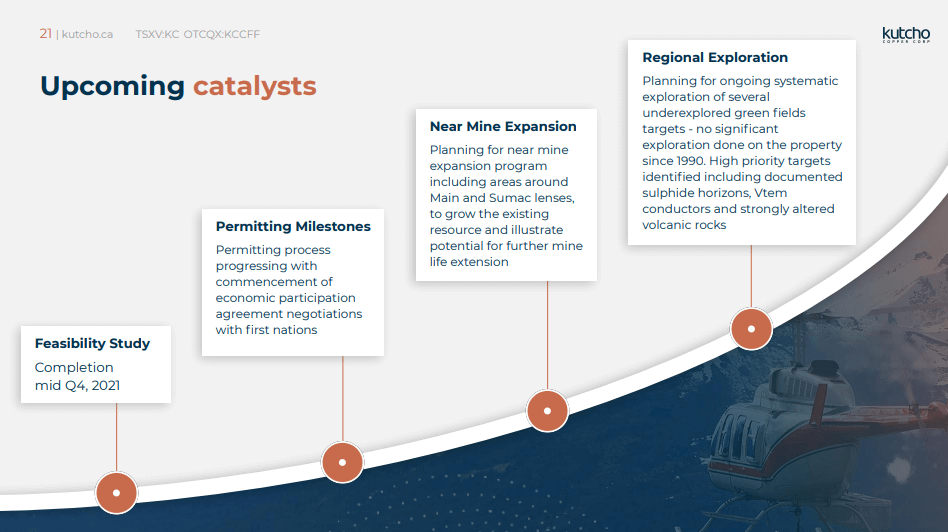 21 | kutcho.ca TSXV:KC OTCQX:KCCFF

kutcho COPPER CORP

Upcoming catalysts

Feasibility Study

Completion mid Q4, 2021

Permitting Milestones

Permitting process progressing with commencement of economic participation agreement negotiations with first nations

Near Mine Expansion

Planning for near mine expansion program including areas around Main and Sumac lenses, to grow the existing resource and illustrate potential for further mine life extension

Regional Exploration

Planning for ongoing systematic exploration of several underexplored green fields targets - no significant exploration done on the property since 1990. High priority targets identified including documented sulphide horizons, Vtem conductors and strongly altered volcanic rocks